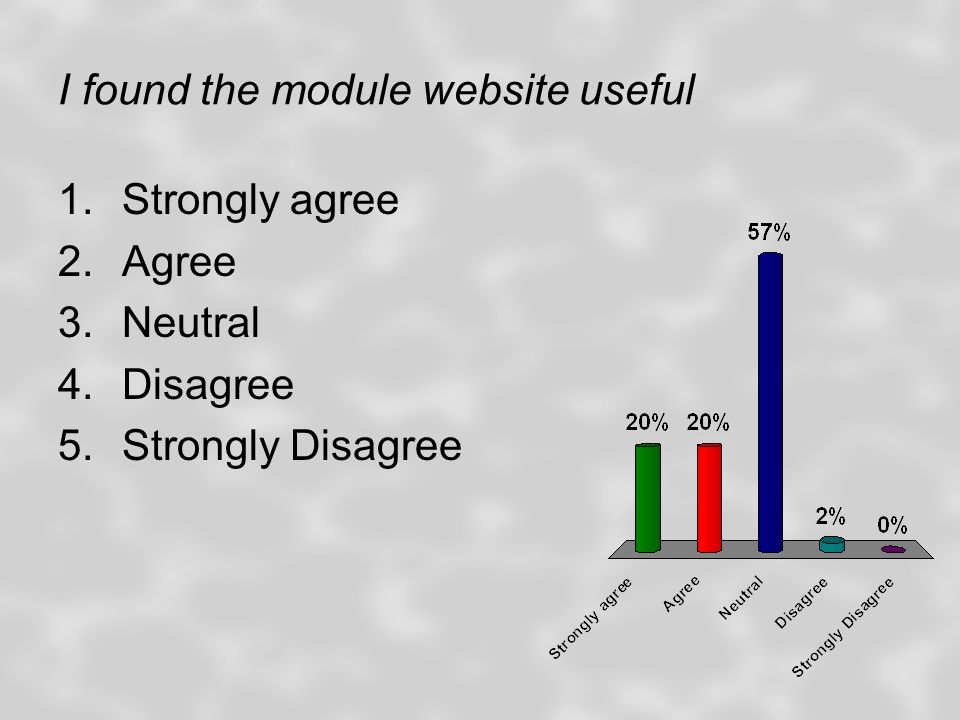 I found the module website useful

1. Strongly agree
2. Agree
3. Neutral
4. Disagree
5. Strongly Disagree

20%
20%
57%
2%
0%

Strongly agree
Agree
Neutral
Disagree
Strongly Disagree